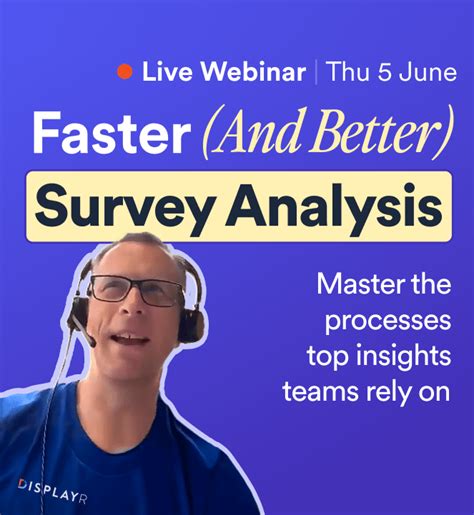 Live Webinar | Thu 5 June

Faster (And Better)

Survey Analysis

Master the processes top insights teams rely on

DISPLAYR